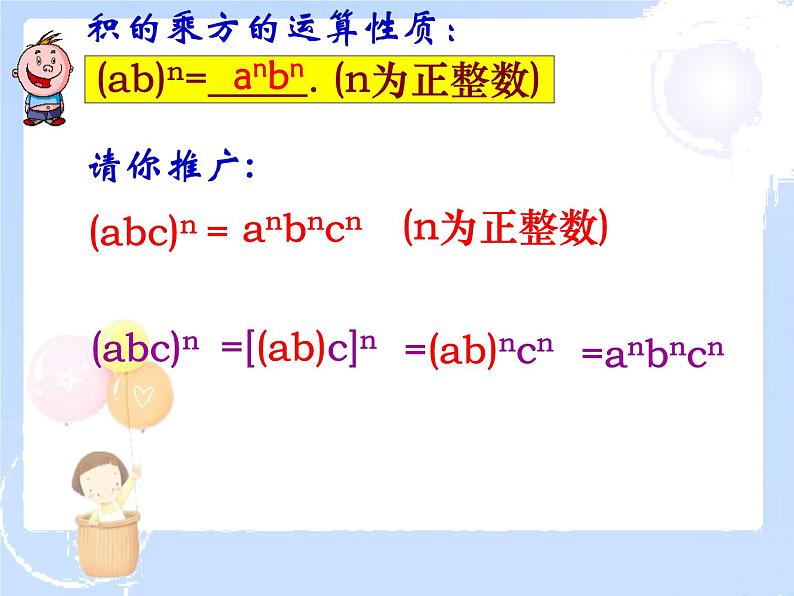 积的乘方的运算性质：

$(ab)^n=$ $a^nb^n$. (n为正整数)

请你推广：

$(abc)^n = a^nb^nc^n$ (n为正整数)

$(abc)^n$ $=[(ab)c]^n$ $=(ab)^nc^n$ $=a^nb^nc^n$